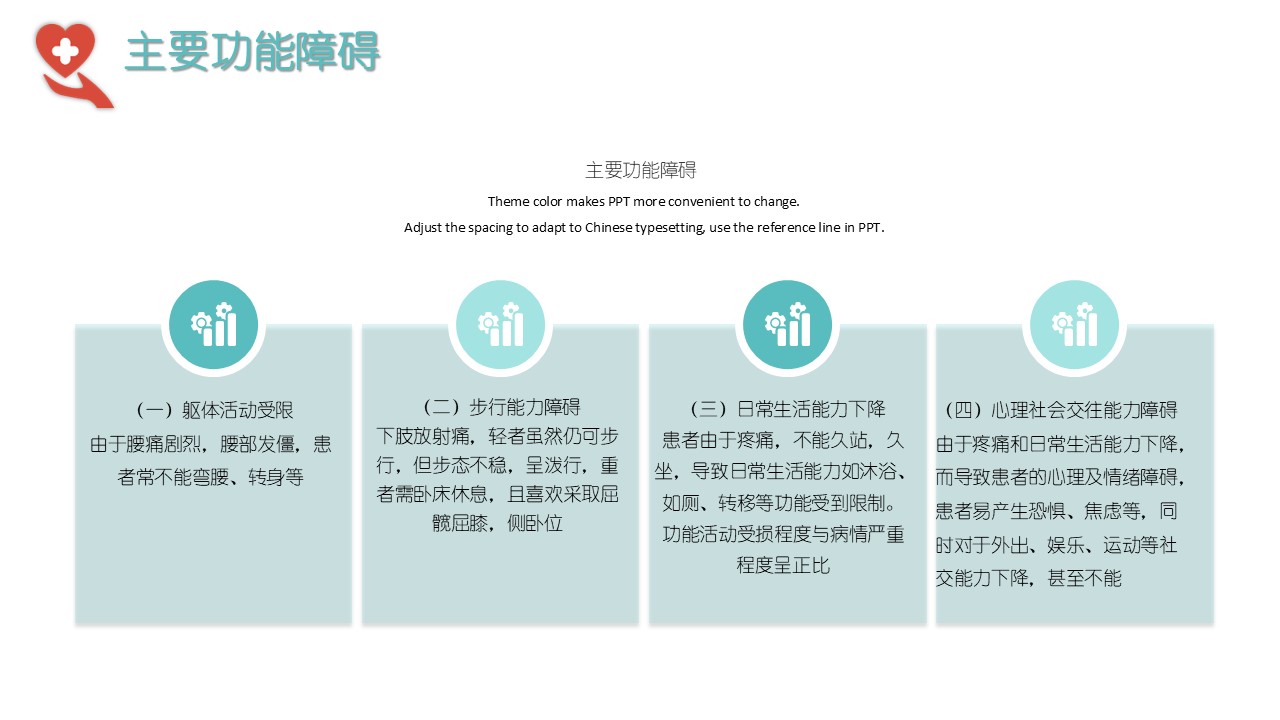 主要功能障碍

主要功能障碍

Theme color makes PPT more convenient to change.

Adjust the spacing to adapt to Chinese typesetting, use the reference line in PPT.

（一）躯体活动受限
由于腰痛剧烈，腰部发僵，患者常不能弯腰、转身等

（二）步行能力障碍
下肢放射痛，轻者虽然仍可步行，但步态不稳，呈泼行，重者需卧床休息，且喜欢采取屈髋屈膝，侧卧位

（三）日常生活能力下降
患者由于疼痛，不能久站，久坐，导致日常生活能力如沐浴、如厕、转移等功能受到限制。功能活动受损程度与病情严重程度呈正比

（四）心理社会交往能力障碍
由于疼痛和日常生活能力下降，而导致患者的心理及情绪障碍，患者易产生恐惧、焦虑等，同时对于外出、娱乐、运动等社交能力下降，甚至不能